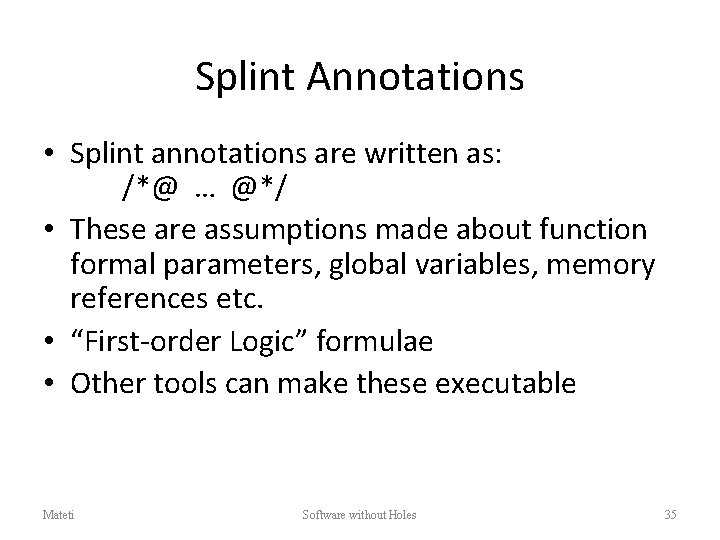 Splint Annotations

• Splint annotations are written as:
/*@ … @*/
• These are assumptions made about function formal parameters, global variables, memory references etc.
• “First-order Logic” formulae
• Other tools can make these executable

Mateti

Software without Holes

35